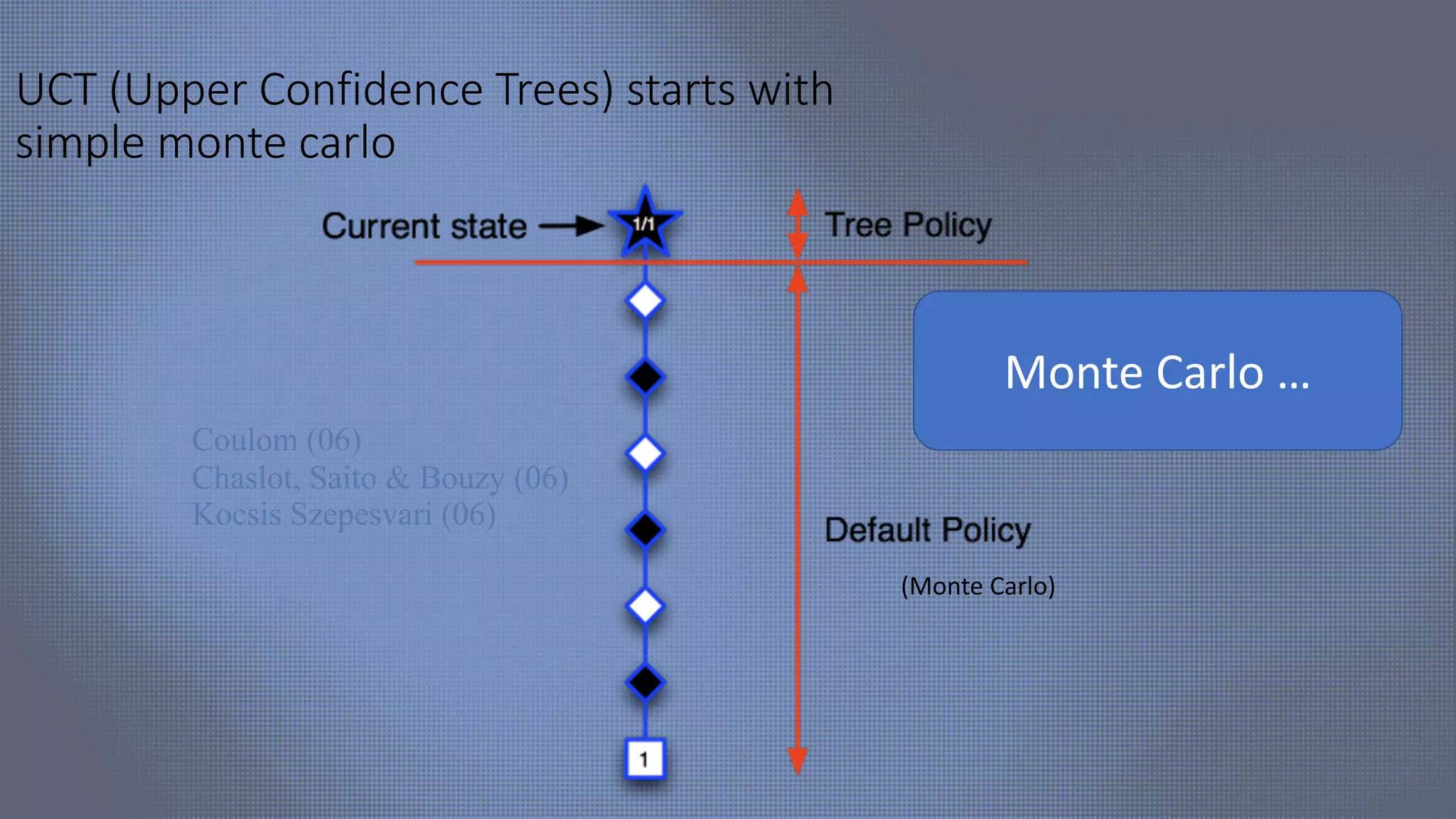 UCT (Upper Confidence Trees) starts with simple monte carlo

Current state

1/1

Tree Policy

Monte Carlo …

Coulom (06)
Chaslot, Saito & Bouzy (06)
Kocsis Szepesvari (06)

Default Policy

(Monte Carlo)

1